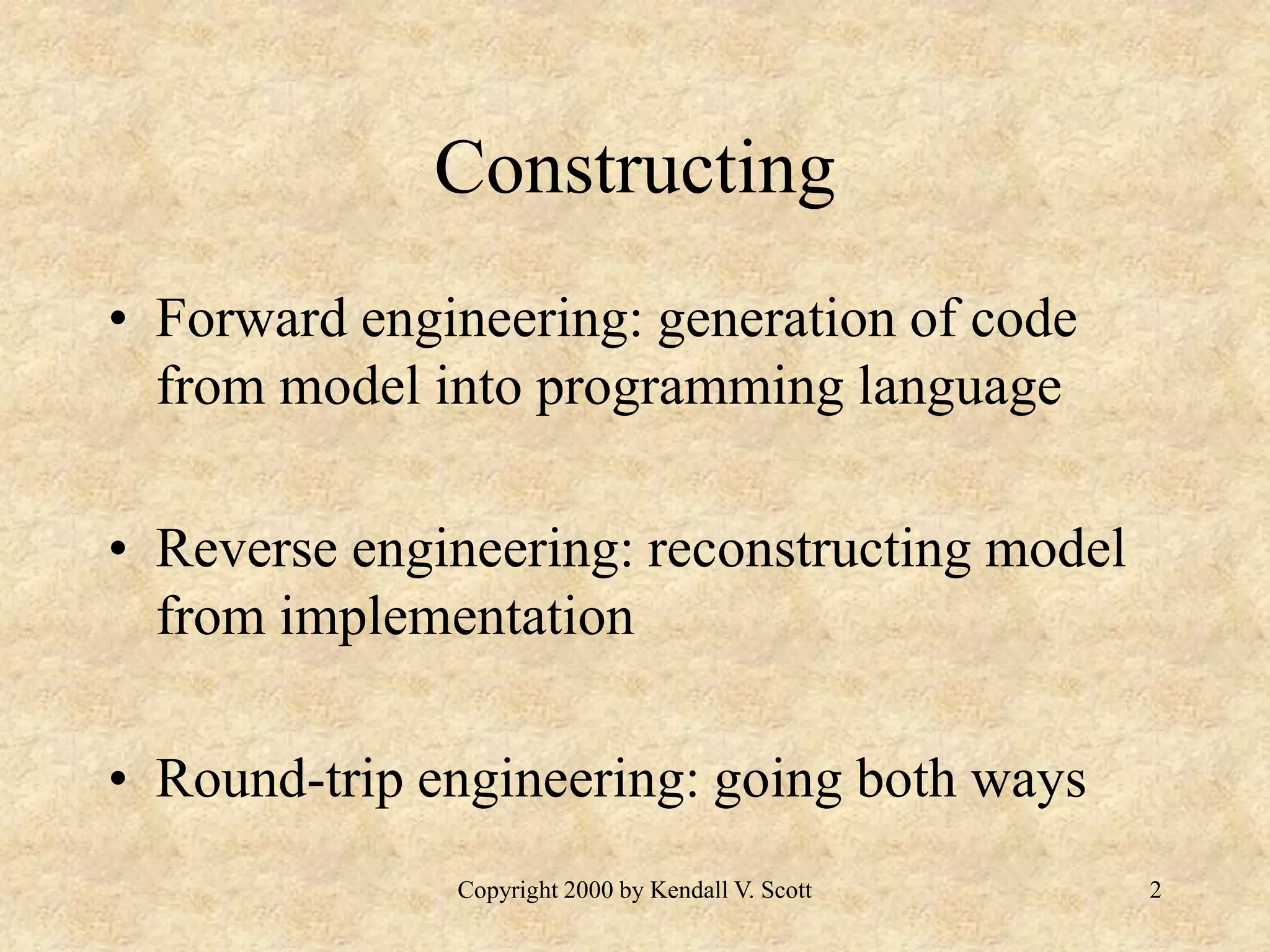 Constructing

• Forward engineering: generation of code from model into programming language

• Reverse engineering: reconstructing model from implementation

• Round-trip engineering: going both ways

Copyright 2000 by Kendall V. Scott

2